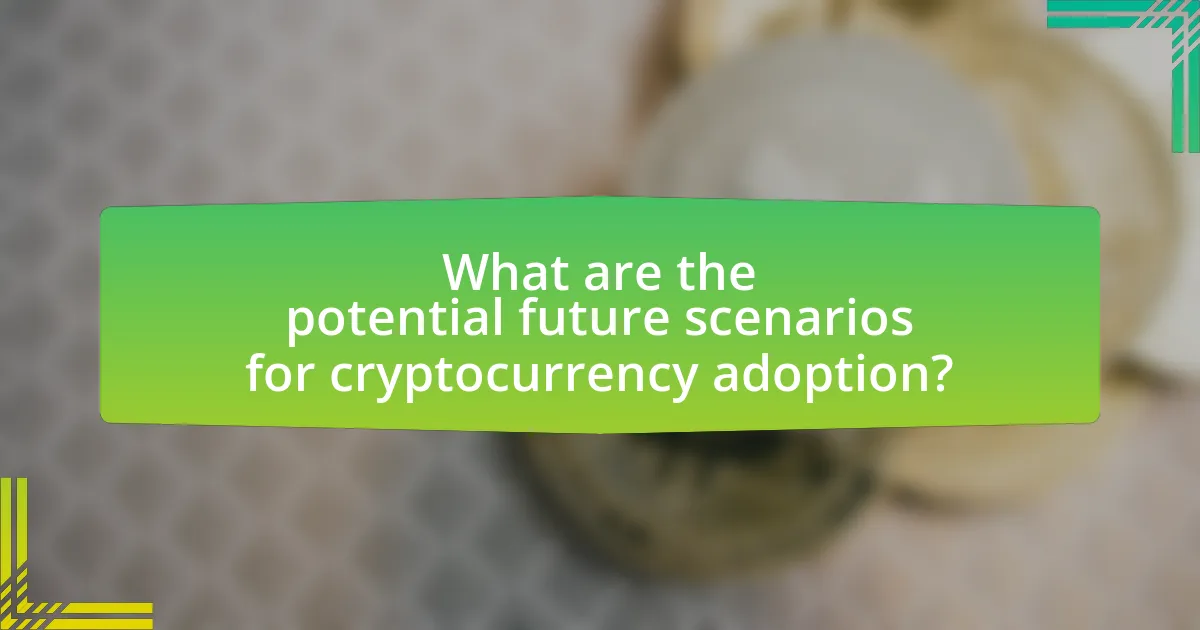 What are the potential future scenarios for cryptocurrency adoption?